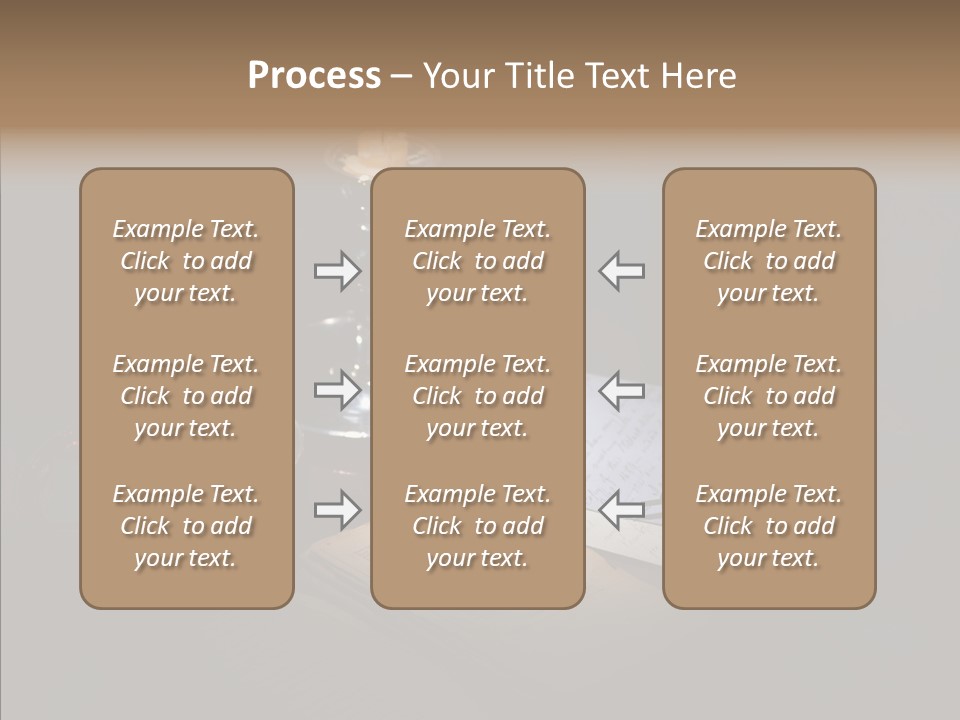 Process – Your Title Text Here

Example Text. Click to add your text.

Example Text. Click to add your text.

Example Text. Click to add your text.

Example Text. Click to add your text.

Example Text. Click to add your text.

Example Text. Click to add your text.

Example Text. Click to add your text.

Example Text. Click to add your text.

Example Text. Click to add your text.